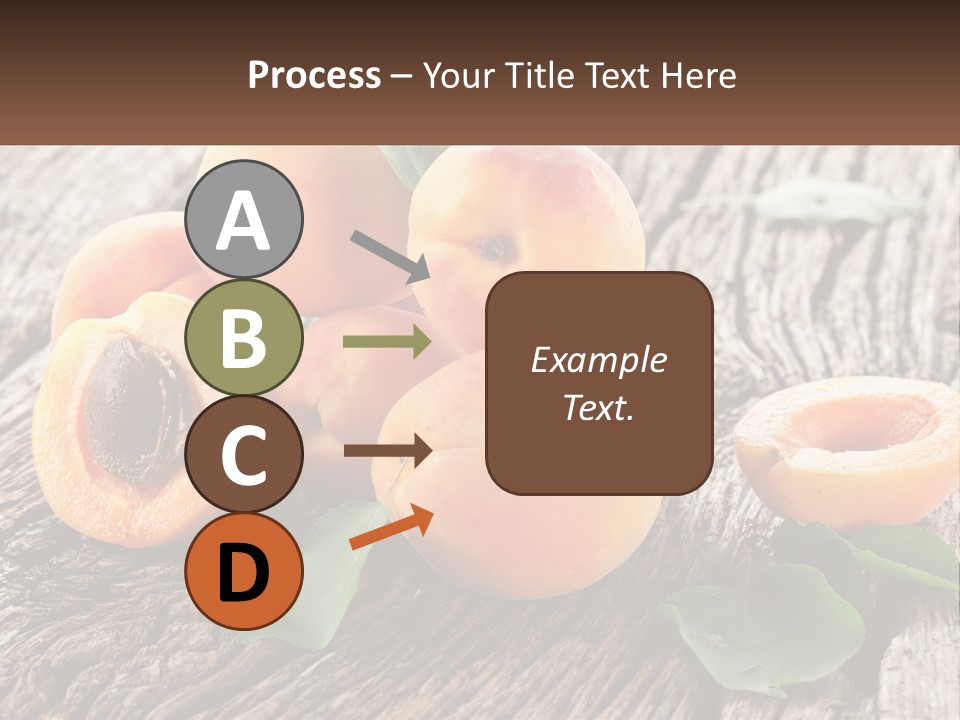 Process – Your Title Text Here

A

B

C

D

Example Text.